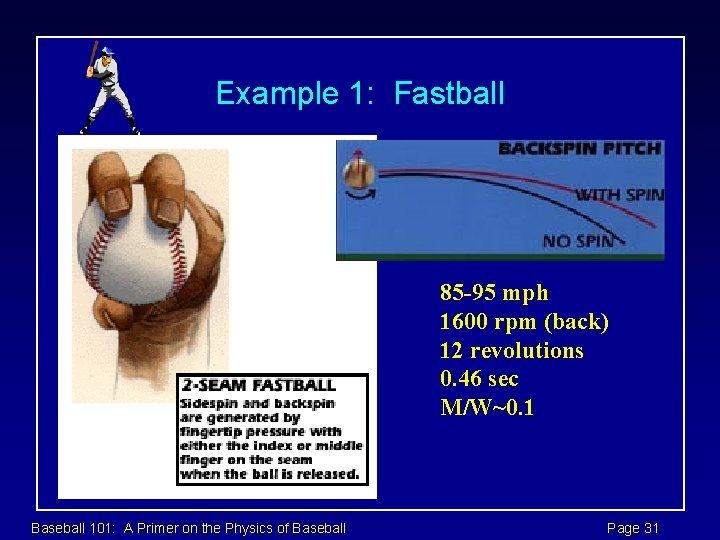 Example 1: Fastball

BACKSPIN PITCH
WITH SPIN
NO SPIN

2-SEAM FASTBALL
Sidespin and backspin are generated by fingertip pressure with either the index or middle finger on the seam when the ball is released.

85-95 mph
1600 rpm (back)
12 revolutions
0.46 sec
M/W~0.1

Baseball 101: A Primer on the Physics of Baseball
Page 31